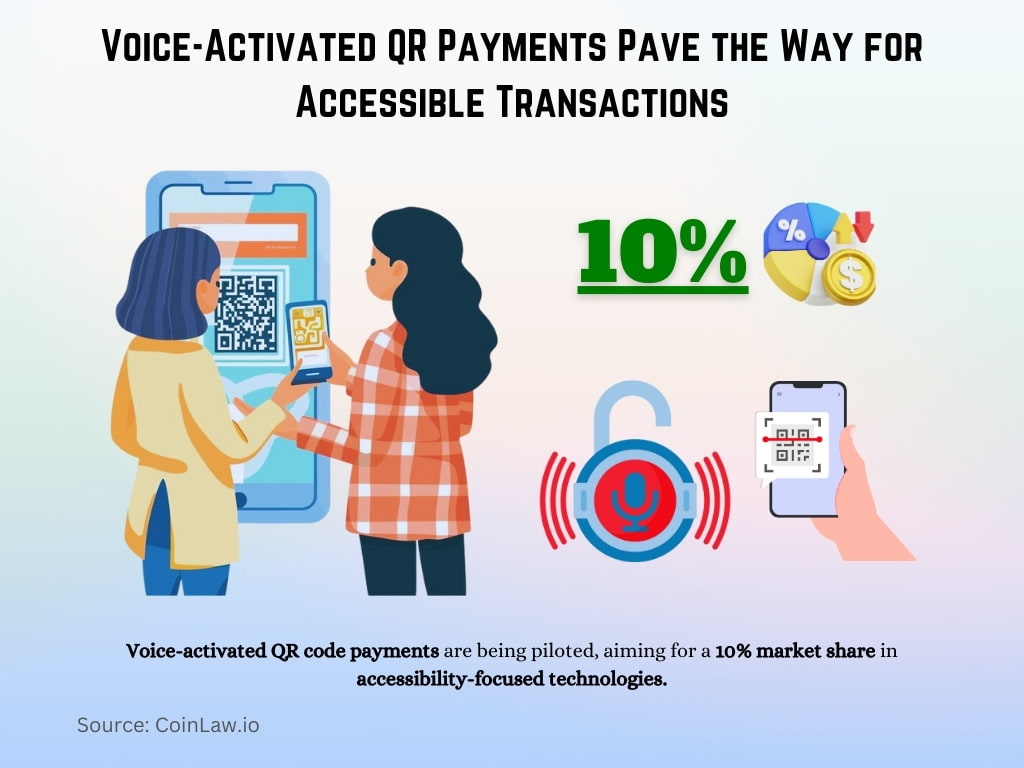 Voice-Activated QR Payments Pave the Way for Accessible Transactions

10%

%

$

Voice-activated QR code payments are being piloted, aiming for a 10% market share in accessibility-focused technologies.

Source: CoinLaw.io